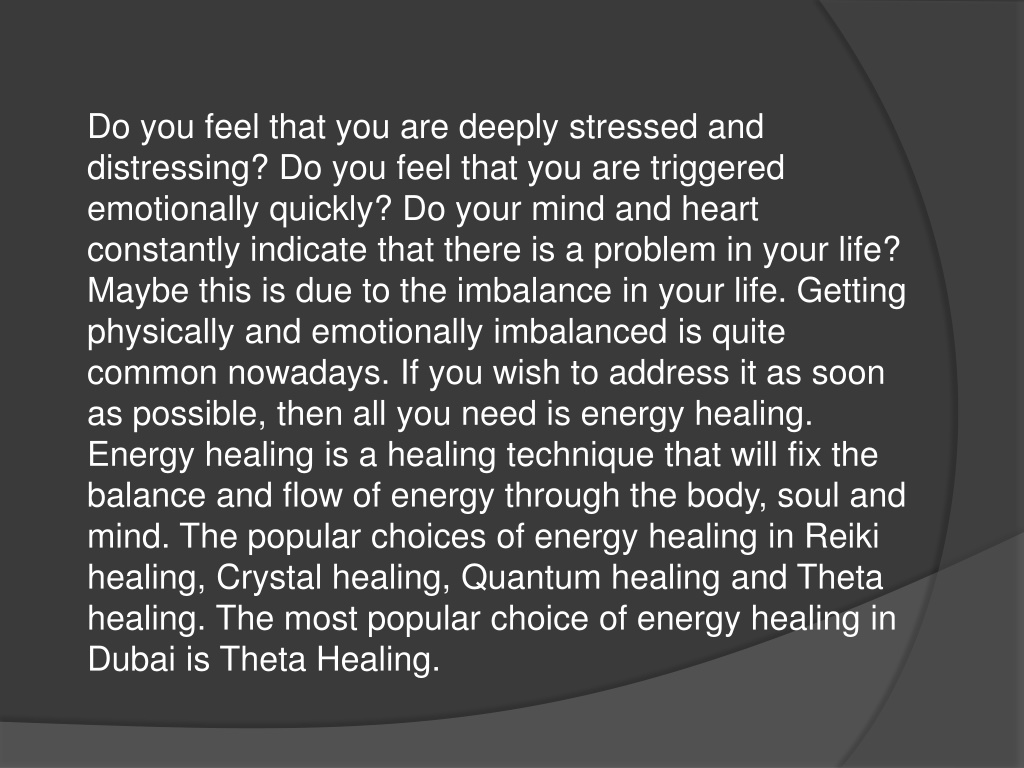 Do you feel that you are deeply stressed and distressing? Do you feel that you are triggered emotionally quickly? Do your mind and heart constantly indicate that there is a problem in your life? Maybe this is due to the imbalance in your life. Getting physically and emotionally imbalanced is quite common nowadays. If you wish to address it as soon as possible, then all you need is energy healing. Energy healing is a healing technique that will fix the balance and flow of energy through the body, soul and mind. The popular choices of energy healing in Reiki healing, Crystal healing, Quantum healing and Theta healing. The most popular choice of energy healing in Dubai is Theta Healing.